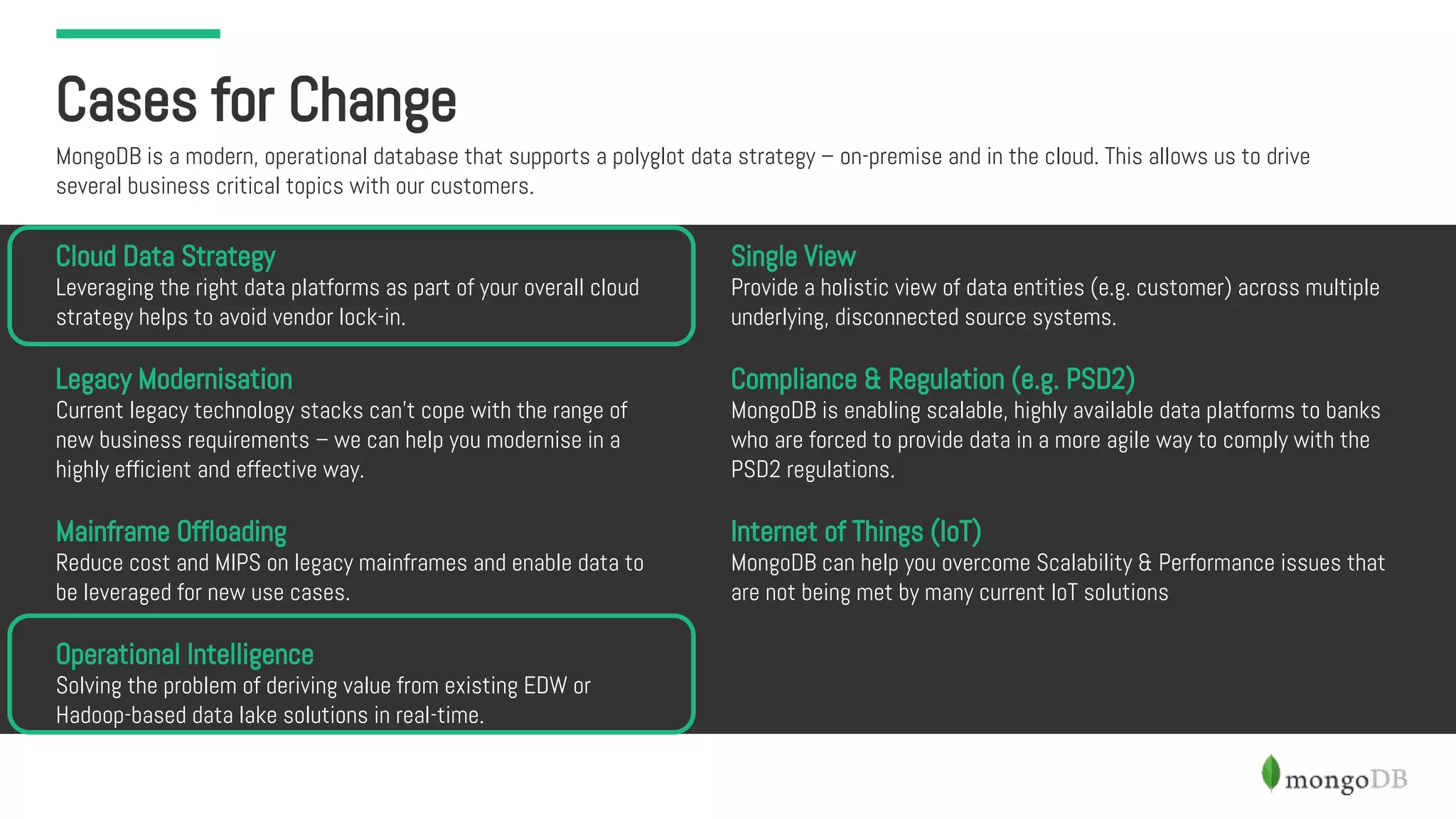 Cases for Change

MongoDB is a modern, operational database that supports a polyglot data strategy – on-premise and in the cloud. This allows us to drive several business critical topics with our customers.

Cloud Data Strategy
Leveraging the right data platforms as part of your overall cloud strategy helps to avoid vendor lock-in.

Legacy Modernisation
Current legacy technology stacks can't cope with the range of new business requirements – we can help you modernise in a highly efficient and effective way.

Mainframe Offloading
Reduce cost and MIPS on legacy mainframes and enable data to be leveraged for new use cases.

Operational Intelligence
Solving the problem of deriving value from existing EDW or Hadoop-based data lake solutions in real-time.

Single View
Provide a holistic view of data entities (e.g. customer) across multiple underlying, disconnected source systems.

Compliance & Regulation (e.g. PSD2)
MongoDB is enabling scalable, highly available data platforms to banks who are forced to provide data in a more agile way to comply with the PSD2 regulations.

Internet of Things (IoT)
MongoDB can help you overcome Scalability & Performance issues that are not being met by many current IoT solutions

mongoDB